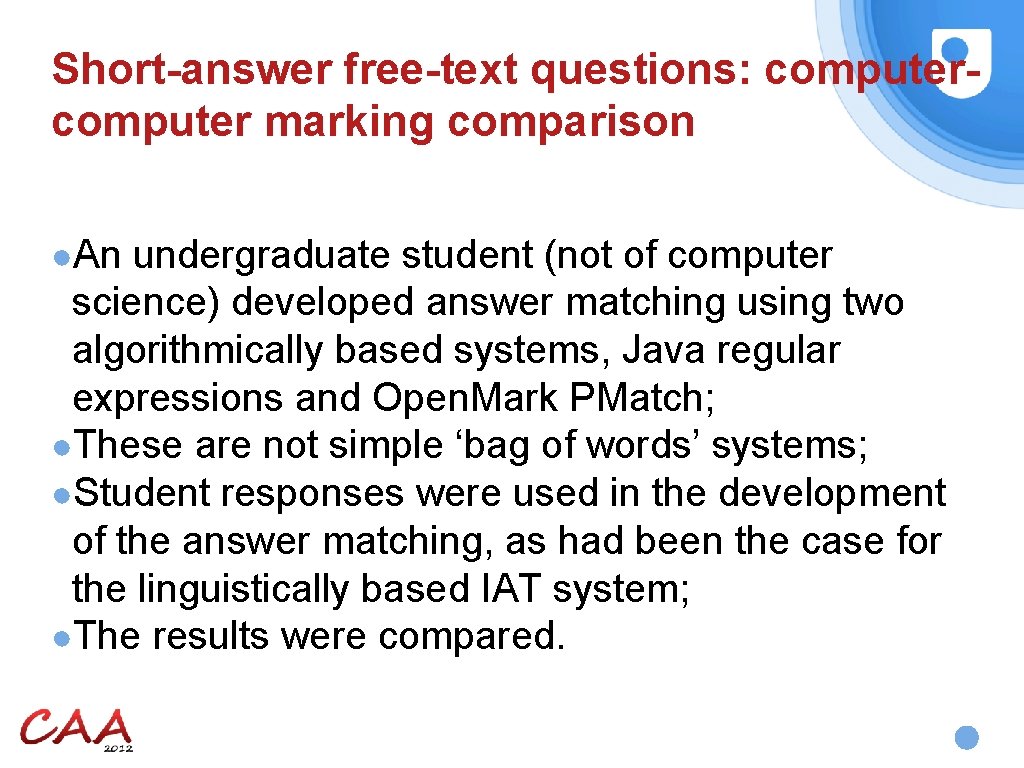 Short-answer free-text questions: computer-computer marking comparison

●An undergraduate student (not of computer science) developed answer matching using two algorithmically based systems, Java regular expressions and Open.Mark PMatch;
●These are not simple ‘bag of words’ systems;
●Student responses were used in the development of the answer matching, as had been the case for the linguistically based IAT system;
●The results were compared.

CAA 2012